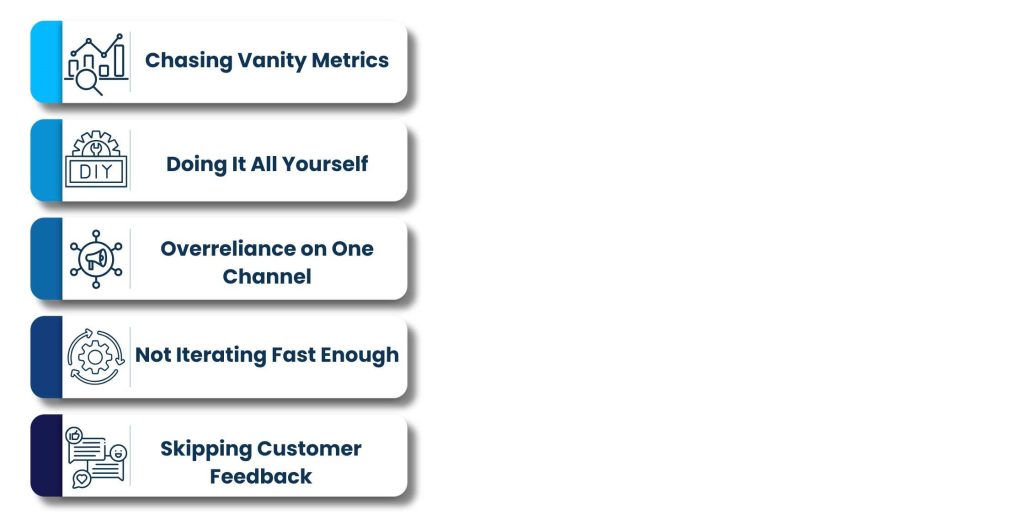 Chasing Vanity Metrics

DIY

Doing It All Yourself

Overreliance on One Channel

Not Iterating Fast Enough

Skipping Customer Feedback